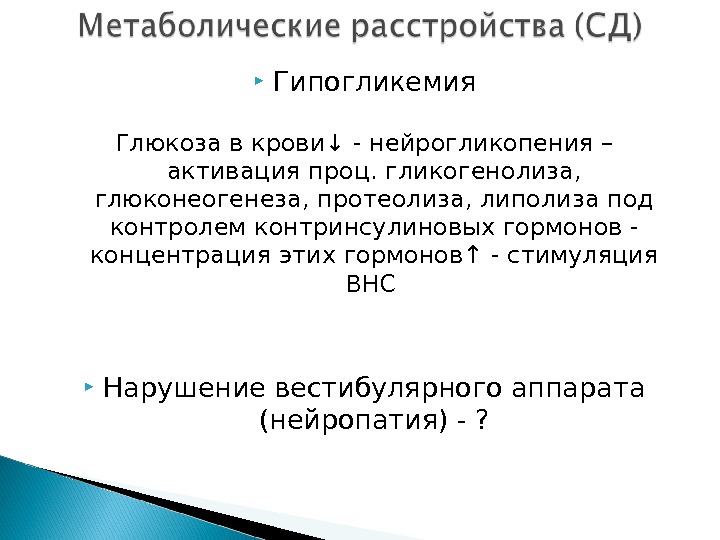 Метаболические расстройства (СД)

Гипогликемия

Глюкоза в крови↓ - нейрогликопения – активация проц. гликогенолиза, глюконеогенеза, протеолиза, липолиза под контролем контринсулиновых гормонов - концентрация этих гормонов↑ - стимуляция ВНС

Нарушение вестибулярного аппарата (нейропатия) - ?